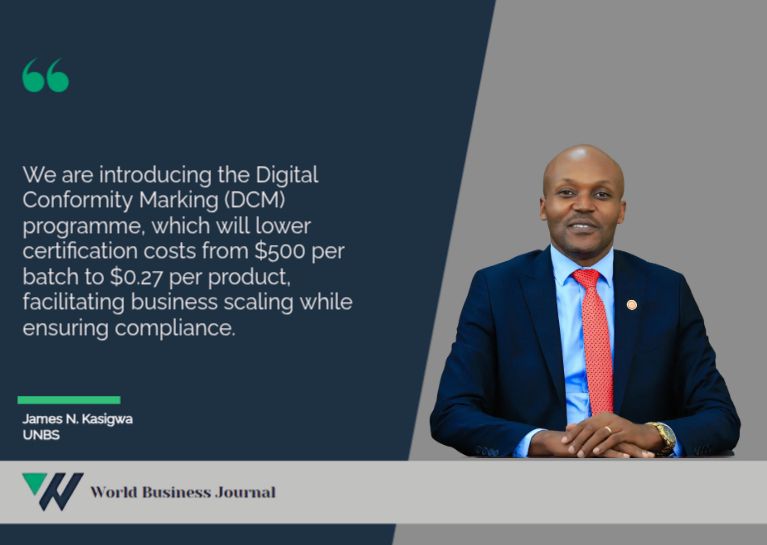 “

We are introducing the Digital Conformity Marking (DCM) programme, which will lower certification costs from \$500 per batch to \$0.27 per product, facilitating business scaling while ensuring compliance.

James N. Kasigwa
UNBS

World Business Journal